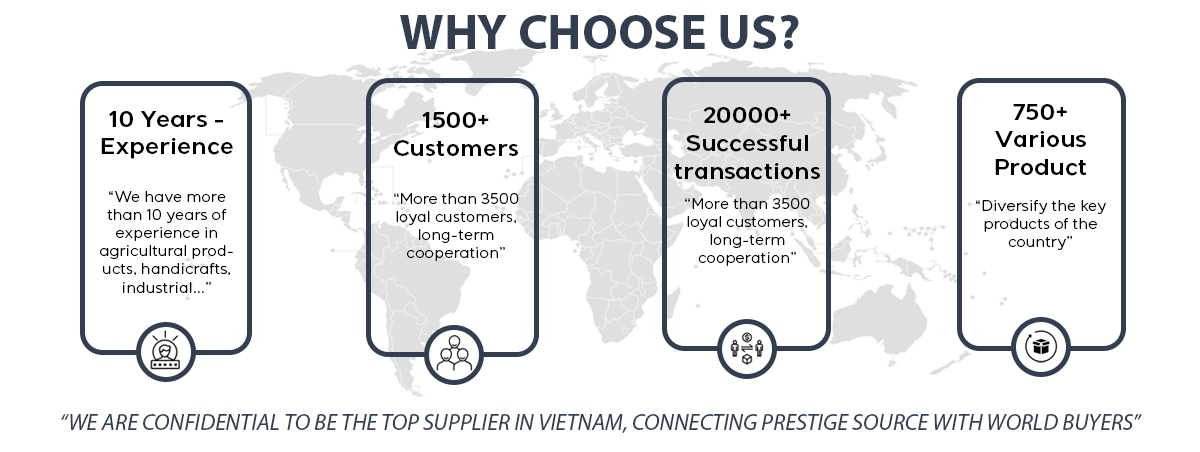 WHY CHOOSE US?

10 Years - Experience

“We have more than 10 years of experience in agricultural products, handicrafts, industrial...”

1500+ Customers

“More than 3500 loyal customers, long-term cooperation”

20000+ Successful transactions

“More than 3500 loyal customers, long-term cooperation”

750+ Various Product

“Diversify the key products of the country”

“WE ARE CONFIDENTIAL TO BE THE TOP SUPPLIER IN VIETNAM, CONNECTING PRESTIGE SOURCE WITH WORLD BUYERS”